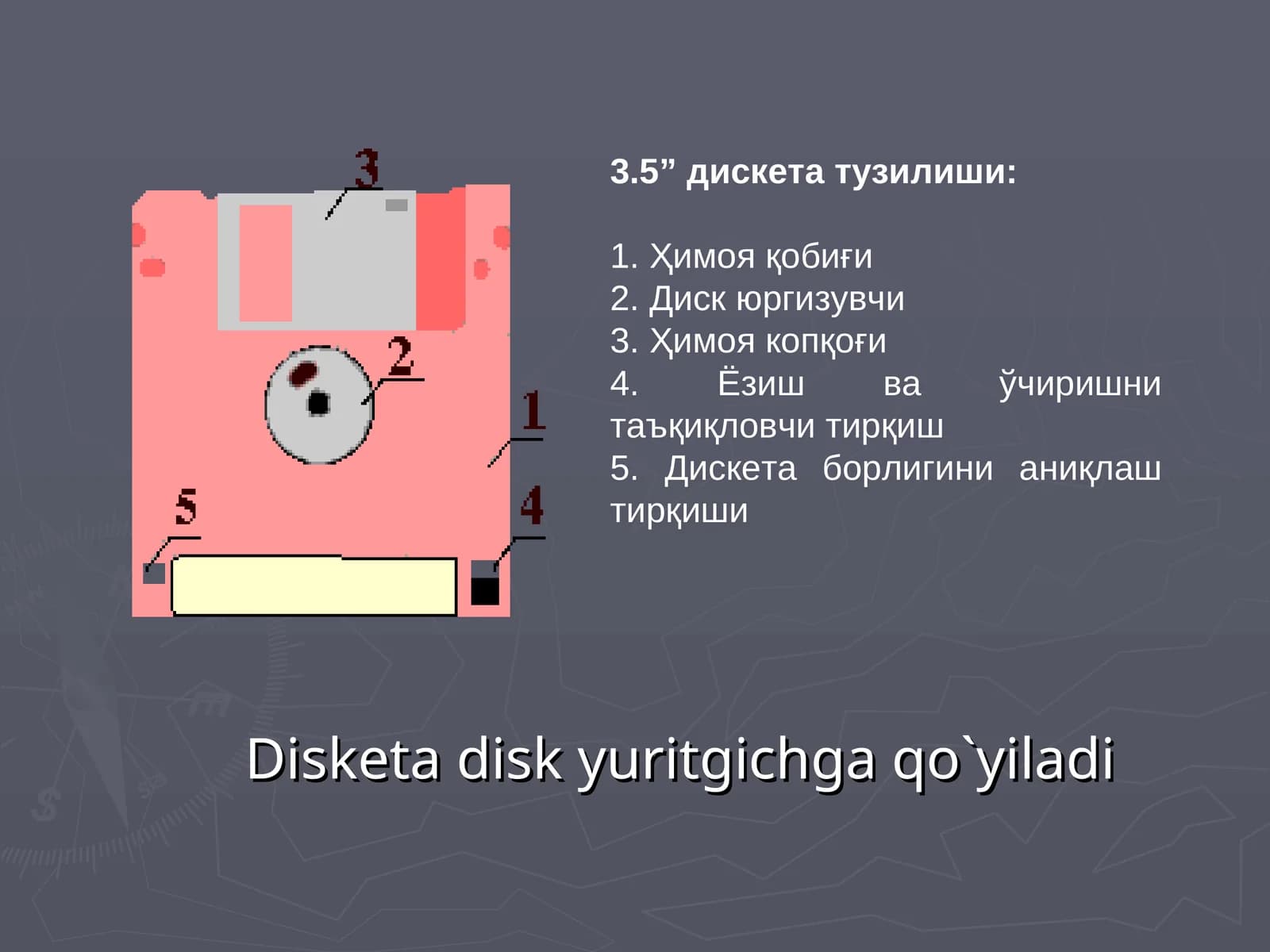 3

2

1

5

4

3.5” дискета тузилиши:

1. Ҳимоя қобиғи
2. Диск юргизувчи
3. Ҳимоя копқоғи
4. Ёзиш ва ўчиришни таъқиқловчи тирқиш
5. Дискета борлигини аниқлаш тирқиши

Disketa disk yuritgichga qo`yiladi